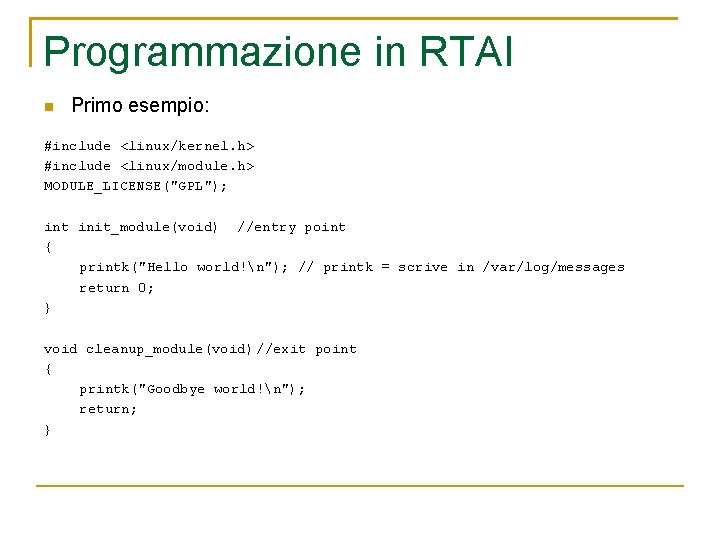 Programmazione in RTAI

Primo esempio:

#include <linux/kernel.h>
#include <linux/module.h>
MODULE_LICENSE("GPL");

int init_module(void)  //entry point
{
    printk("Hello world!\n"); // printk = scrive in /var/log/messages
    return 0;
}

void cleanup_module(void)//exit point
{
    printk("Goodbye world!\n");
    return;
}